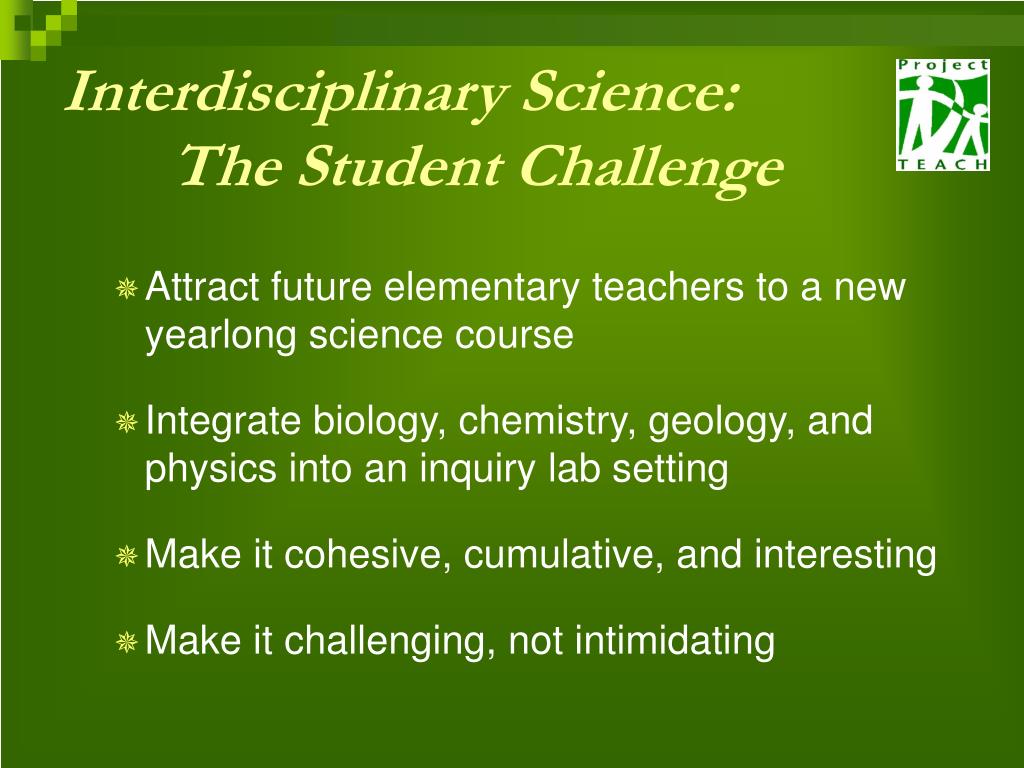 Interdisciplinary Science:
The Student Challenge

Project
TEACH

Attract future elementary teachers to a new yearlong science course

Integrate biology, chemistry, geology, and physics into an inquiry lab setting

Make it cohesive, cumulative, and interesting

Make it challenging, not intimidating